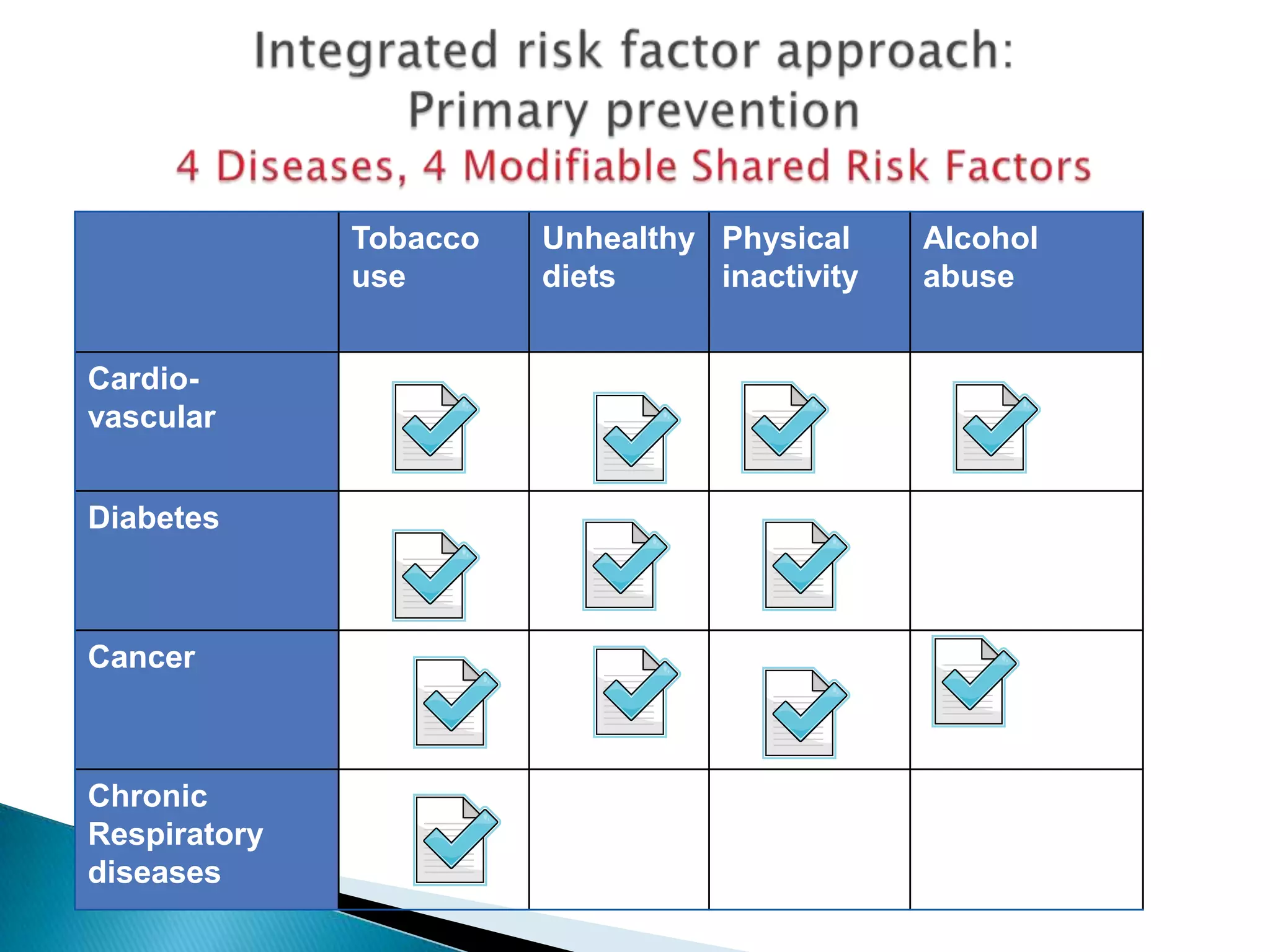 Integrated risk factor approach: Primary prevention
4 Diseases, 4 Modifiable Shared Risk Factors

| | Tobacco use | Unhealthy diets | Physical inactivity | Alcohol abuse |
|---|---|---|---|---|
| Cardio-vascular | ✓ | ✓ | ✓ | ✓ |
| Diabetes | ✓ | ✓ | ✓ | |
| Cancer | ✓ | ✓ | ✓ | ✓ |
| Chronic Respiratory diseases | ✓ | | | |